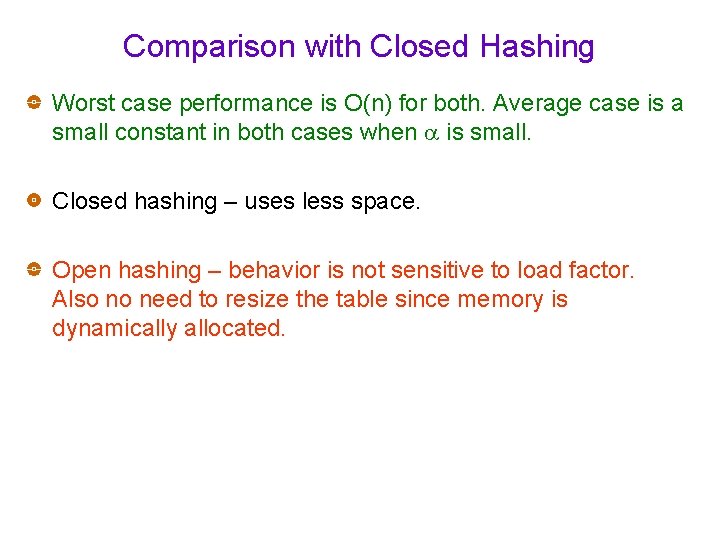 Comparison with Closed Hashing

Worst case performance is O(n) for both. Average case is a small constant in both cases when $\alpha$ is small.

Closed hashing – uses less space.

Open hashing – behavior is not sensitive to load factor. Also no need to resize the table since memory is dynamically allocated.